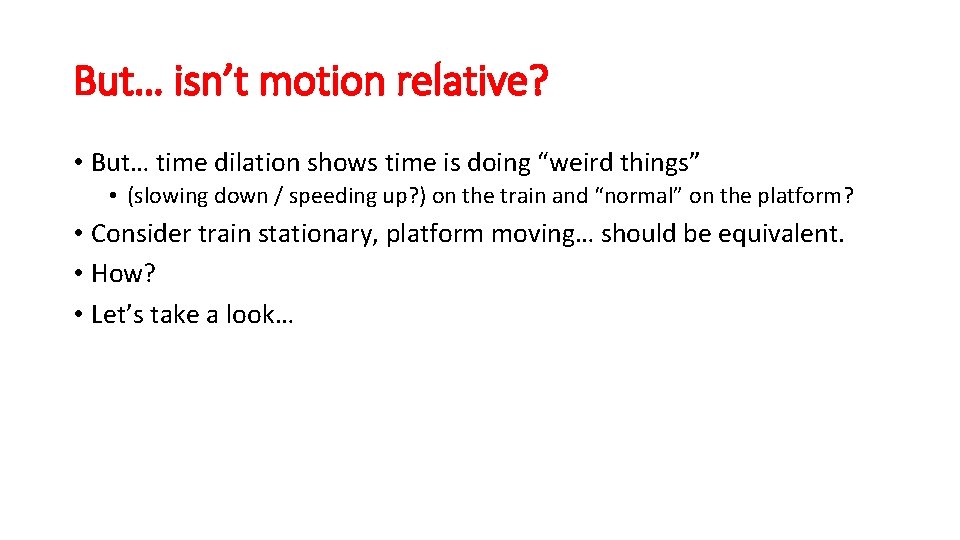 But… isn’t motion relative?

• But… time dilation shows time is doing “weird things”
  • (slowing down / speeding up?) on the train and “normal” on the platform?
• Consider train stationary, platform moving… should be equivalent.
• How?
• Let’s take a look…